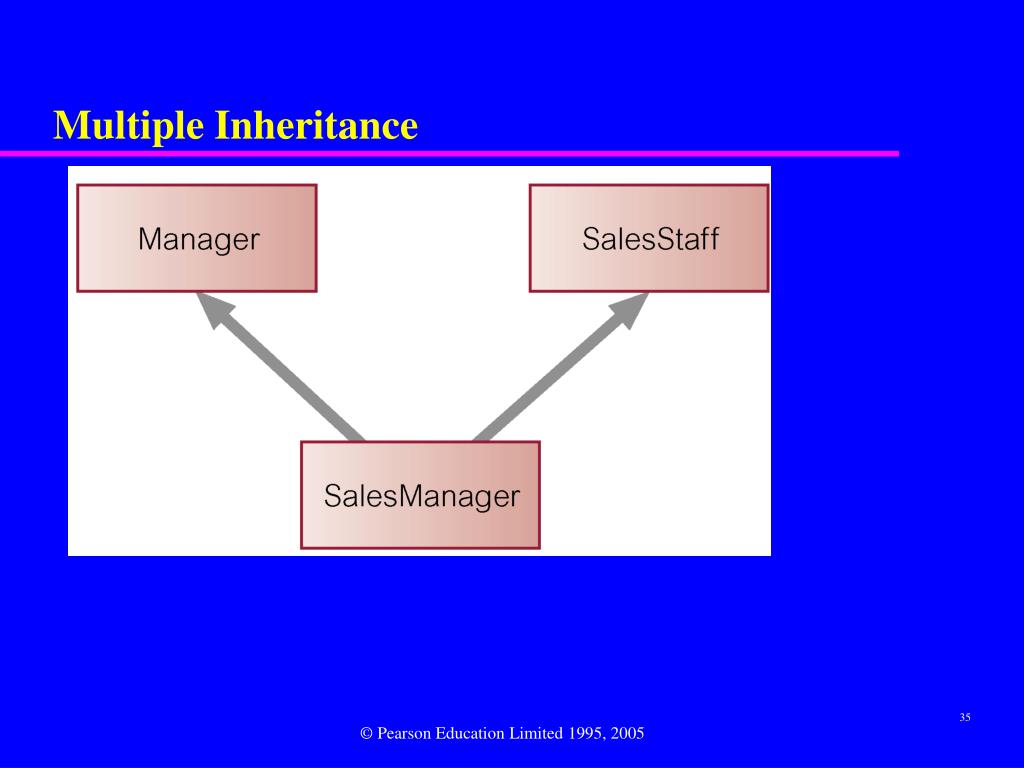 Multiple Inheritance

Manager

SalesStaff

SalesManager

35

© Pearson Education Limited 1995, 2005